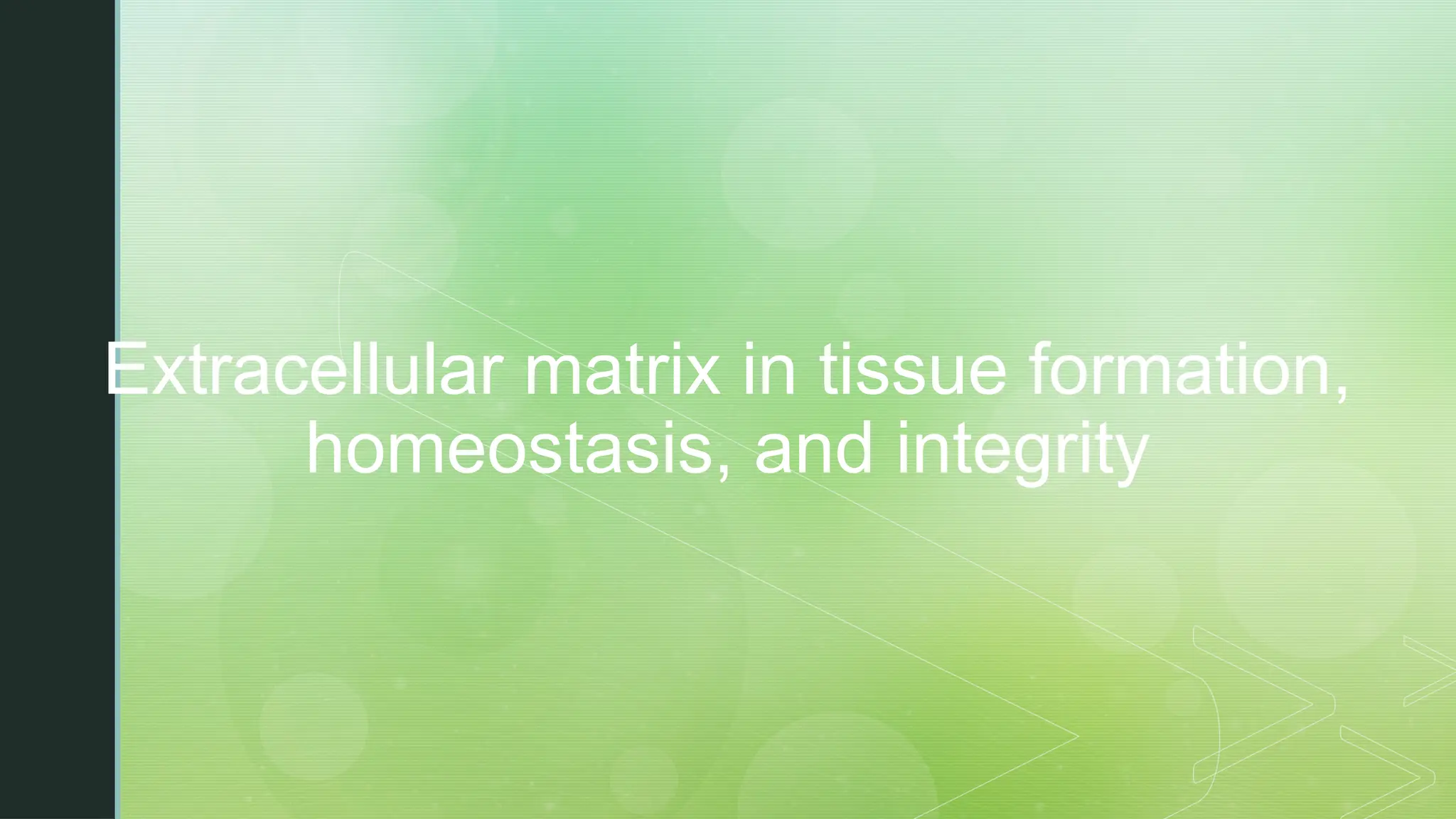 Extracellular matrix in tissue formation, homeostasis, and integrity